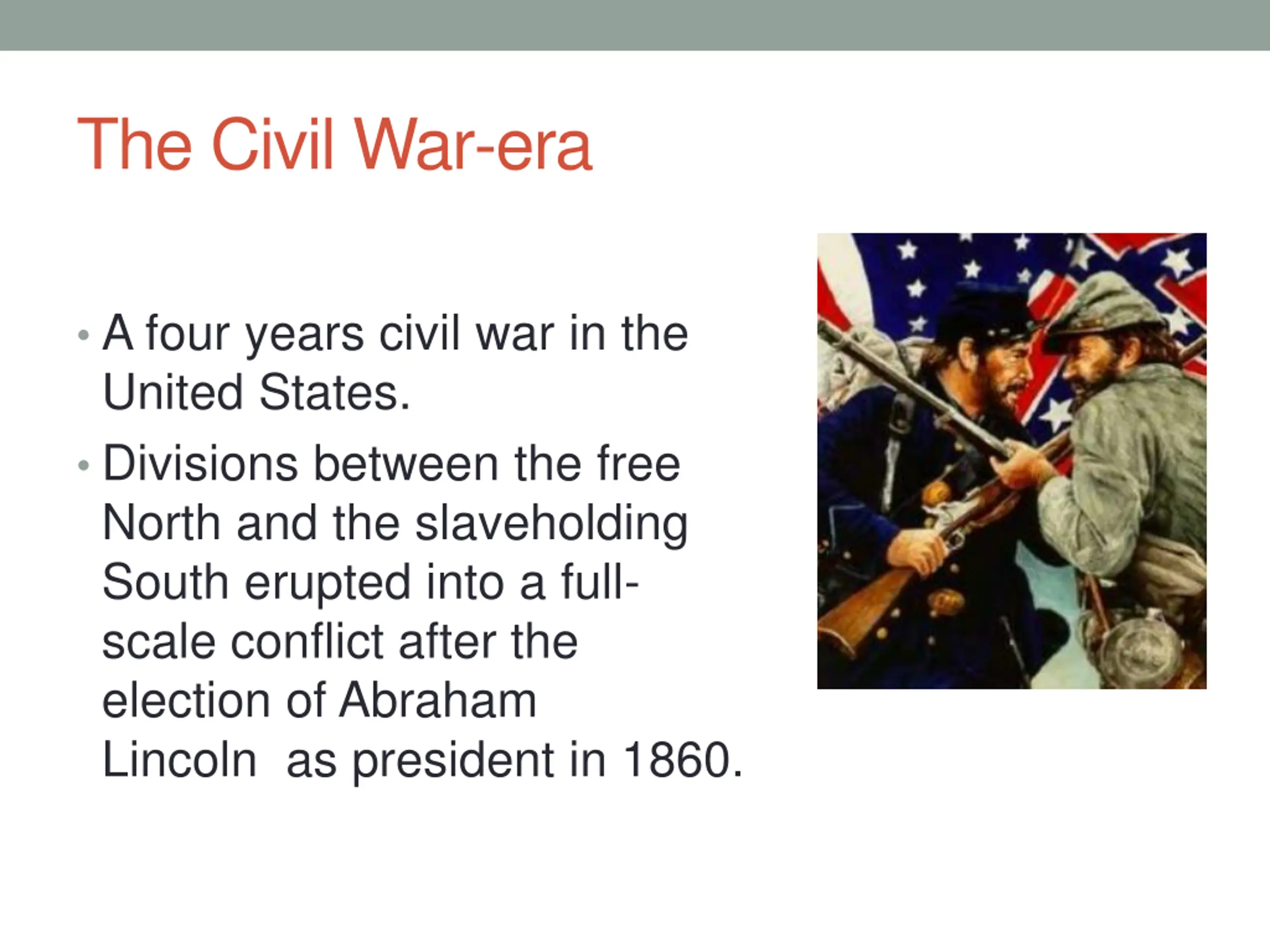 The Civil War-era

• A four years civil war in the United States.

• Divisions between the free North and the slaveholding South erupted into a full-scale conflict after the election of Abraham Lincoln  as president in 1860.